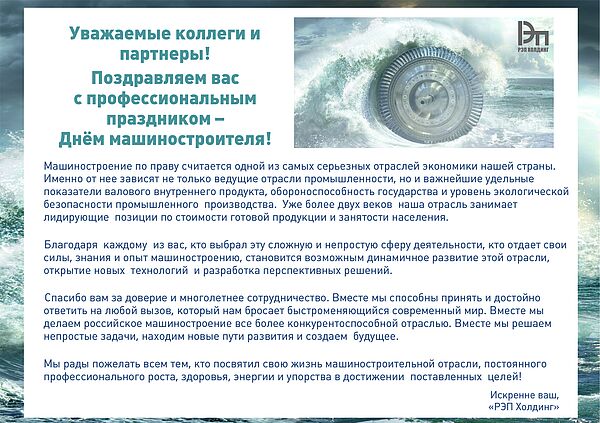 Уважаемые коллеги и партнеры!

Поздравляем вас с профессиональным праздником – Днём машиностроителя!

РЭП
РЭП ХОЛДИНГ

Машиностроение по праву считается одной из самых серьезных отраслей экономики нашей страны. Именно от нее зависят не только ведущие отрасли промышленности, но и важнейшие удельные показатели валового внутреннего продукта, обороноспособность государства и уровень экологической безопасности промышленного производства. Уже более двух веков наша отрасль занимает лидирующие позиции по стоимости готовой продукции и занятости населения.

Благодаря каждому из вас, кто выбрал эту сложную и непростую сферу деятельности, кто отдает свои силы, знания и опыт машиностроению, становится возможным динамичное развитие этой отрасли, открытие новых технологий и разработка перспективных решений.

Спасибо вам за доверие и многолетнее сотрудничество. Вместе мы способны принять и достойно ответить на любой вызов, который нам бросает быстроменяющийся современный мир. Вместе мы делаем российское машиностроение все более конкурентоспособной отраслью. Вместе мы решаем непростые задачи, находим новые пути развития и создаем будущее.

Мы рады пожелать всем тем, кто посвятил свою жизнь машиностроительной отрасли, постоянного профессионального роста, здоровья, энергии и упорства в достижении поставленных целей!

Искренне ваш,
«РЭП Холдинг»